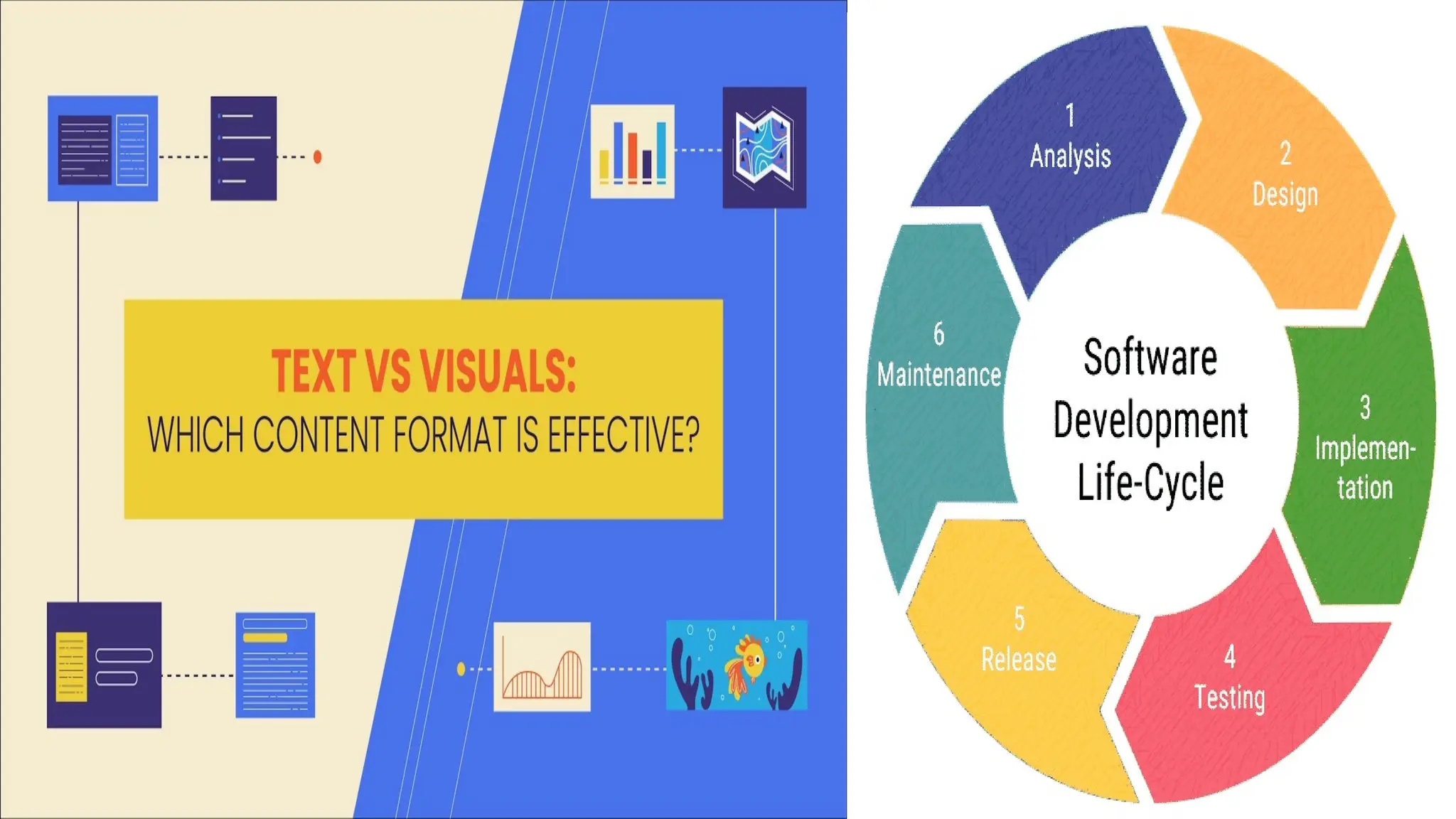 TEXT VS VISUALS:
WHICH CONTENT FORMAT IS EFFECTIVE?

1
Analysis

2
Design

3
Implementation

4
Testing

5
Release

6
Maintenance

Software Development Life-Cycle